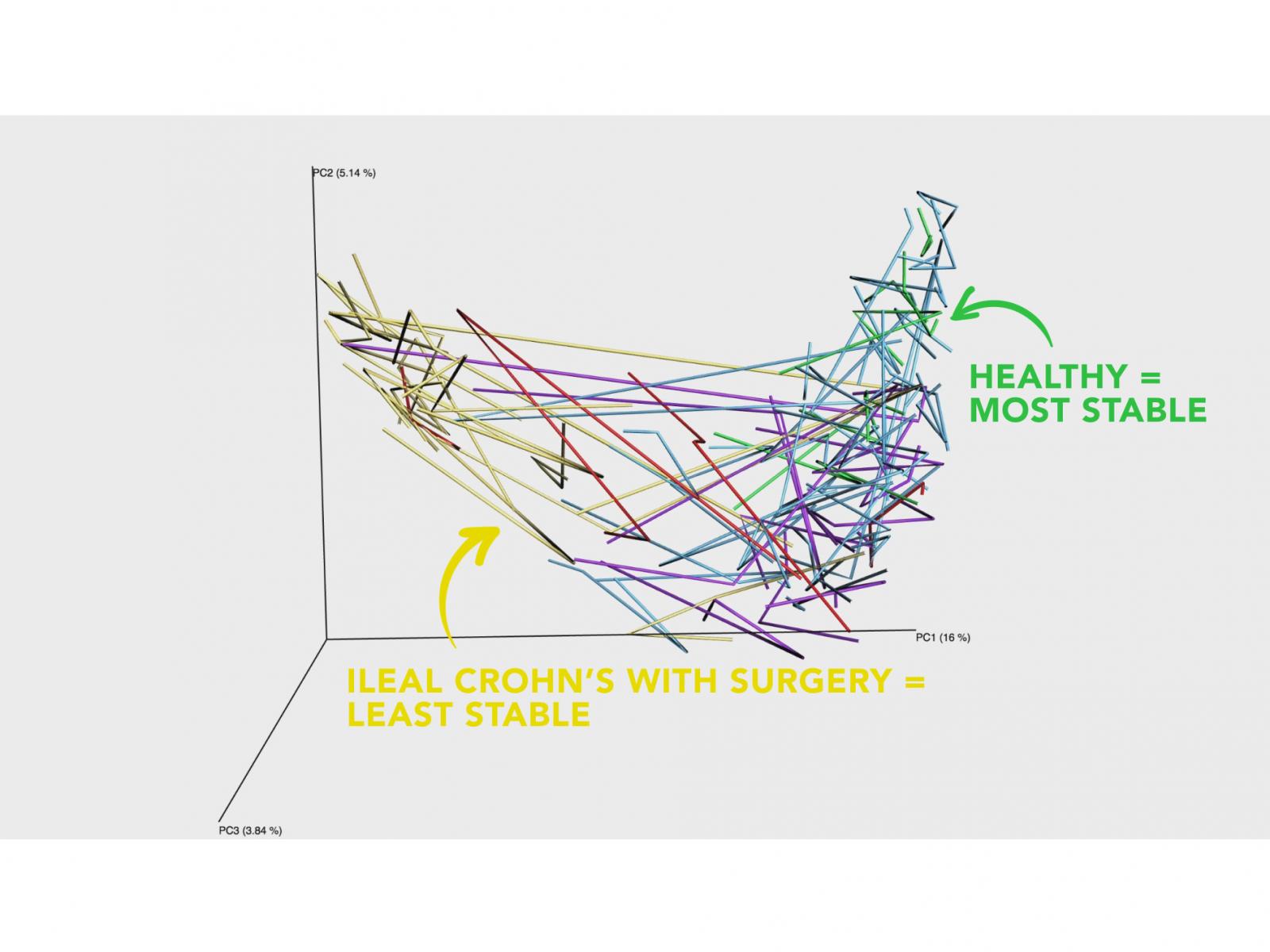 PC2 (5.14 %)

HEALTHY = MOST STABLE

PC1 (16 %)

ILEAL CROHN'S WITH SURGERY = LEAST STABLE

PC3 (3.84 %)